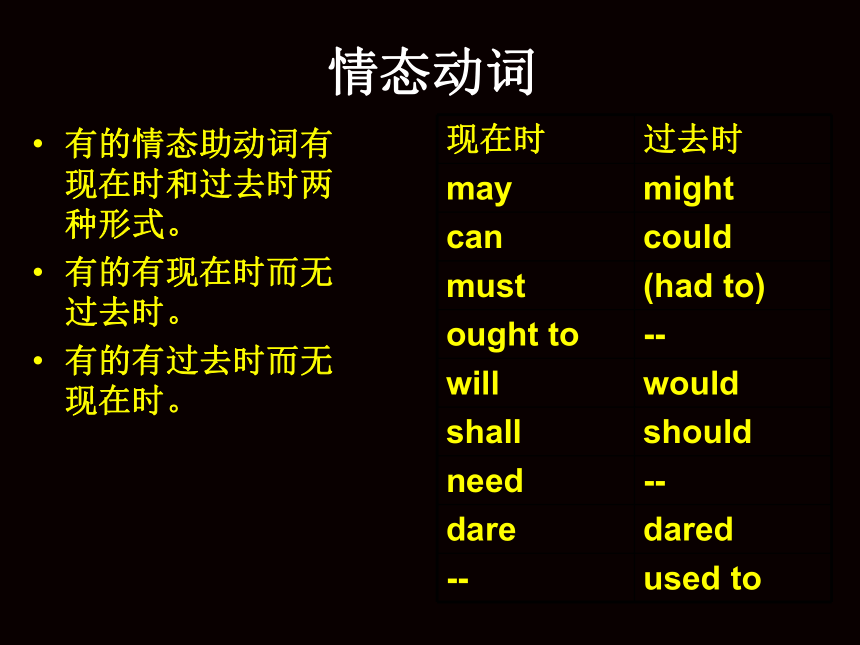 情态动词

• 有的情态助动词有现在时和过去时两种形式。
• 有的有现在时而无过去时。
• 有的有过去时而无现在时。

| 现在时 | 过去时 |
|---|---|
| may | might |
| can | could |
| must | (had to) |
| ought to | -- |
| will | would |
| shall | should |
| need | -- |
| dare | dared |
| -- | used to |